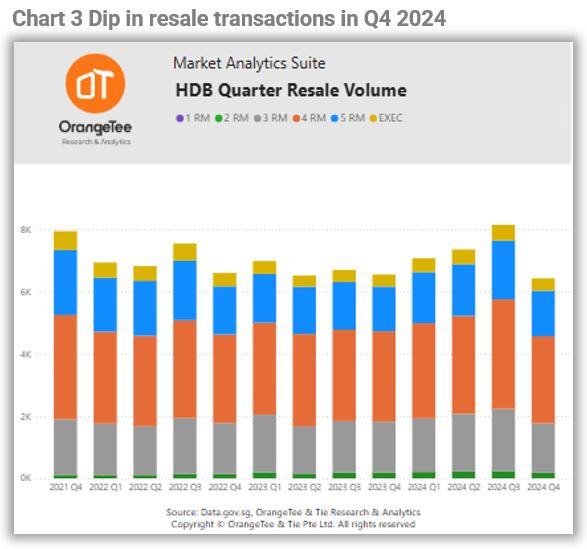 Chart 3 Dip in resale transactions in Q4 2024

OrangeTee
Research & Analytics

Market Analytics Suite

HDB Quarter Resale Volume

1 RM 2 RM 3 RM 4 RM 5 RM EXEC

8K
6K
4K
2K
0K

2021 Q4 2022 Q1 2022 Q2 2022 Q3 2022 Q4 2023 Q1 2023 Q2 2023 Q3 2023 Q4 2024 Q1 2024 Q2 2024 Q3 2024 Q4

Source: Data.gov.sg, OrangeTee & Tie Research & Analytics
Copyright © OrangeTee & Tie Pte Ltd. All rights reserved